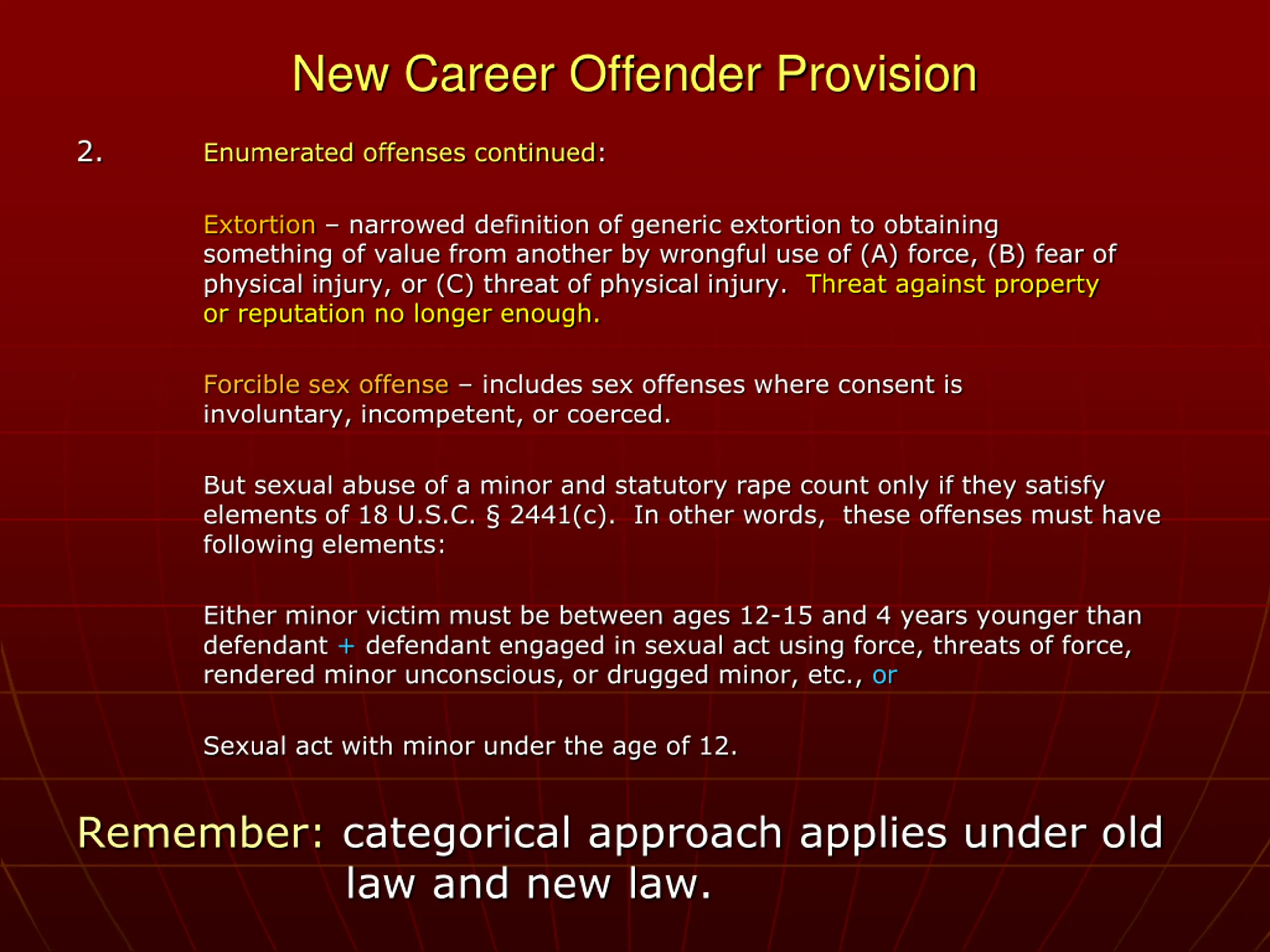 New Career Offender Provision

2. Enumerated offenses continued:

Extortion – narrowed definition of generic extortion to obtaining something of value from another by wrongful use of (A) force, (B) fear of physical injury, or (C) threat of physical injury. Threat against property or reputation no longer enough.

Forcible sex offense – includes sex offenses where consent is involuntary, incompetent, or coerced.

But sexual abuse of a minor and statutory rape count only if they satisfy elements of 18 U.S.C. § 2441(c). In other words, these offenses must have following elements:

Either minor victim must be between ages 12-15 and 4 years younger than defendant + defendant engaged in sexual act using force, threats of force, rendered minor unconscious, or drugged minor, etc., or

Sexual act with minor under the age of 12.

Remember: categorical approach applies under old law and new law.